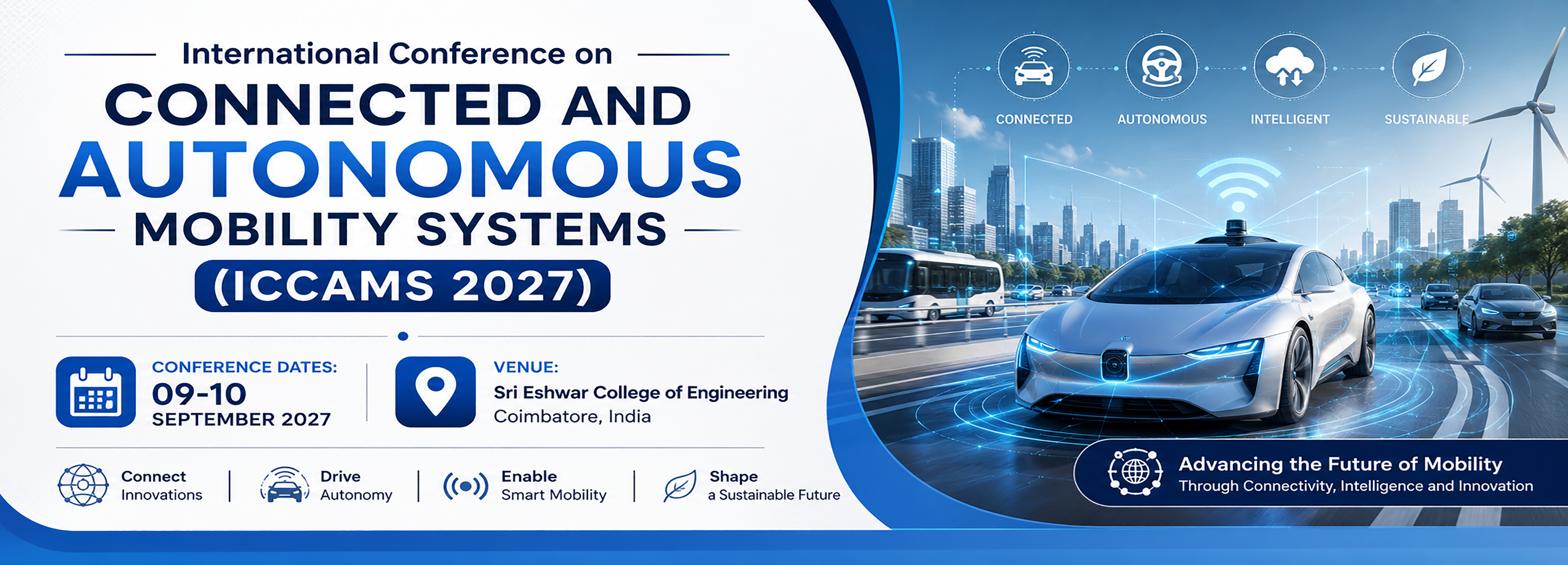 International Conference on
CONNECTED AND
AUTONOMOUS
MOBILITY SYSTEMS
(ICCAMS 2027)

CONFERENCE DATES:
09-10
SEPTEMBER 2027

VENUE:
Sri Eshwar College of Engineering
Coimbatore, India

Connect
Innovations

Drive
Autonomy

Enable
Smart Mobility

Shape
a Sustainable Future

CONNECTED
AUTONOMOUS
INTELLIGENT
SUSTAINABLE

Advancing the Future of Mobility
Through Connectivity, Intelligence and Innovation